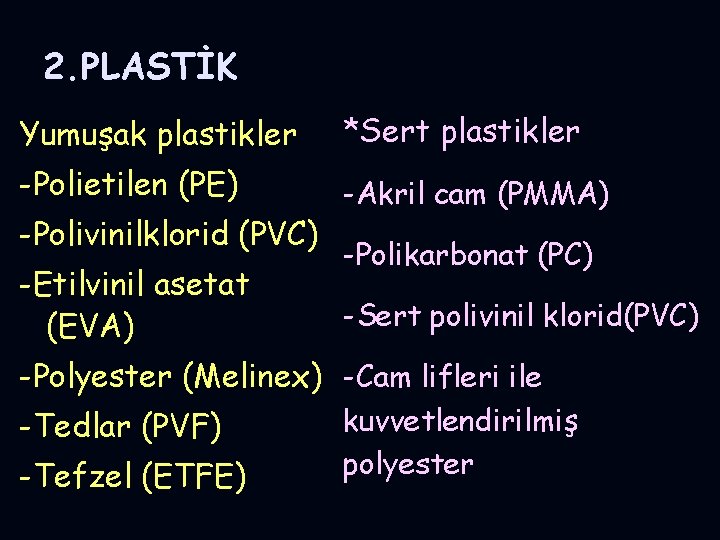 2.PLASTİK

Yumuşak plastikler
-Polietilen (PE)
-Polivinilklorid (PVC)
-Etilvinil asetat (EVA)
-Polyester (Melinex)
-Tedlar (PVF)
-Tefzel (ETFE)

*Sert plastikler
-Akril cam (PMMA)
-Polikarbonat (PC)
-Sert polivinil klorid(PVC)
-Cam lifleri ile kuvvetlendirilmiş polyester